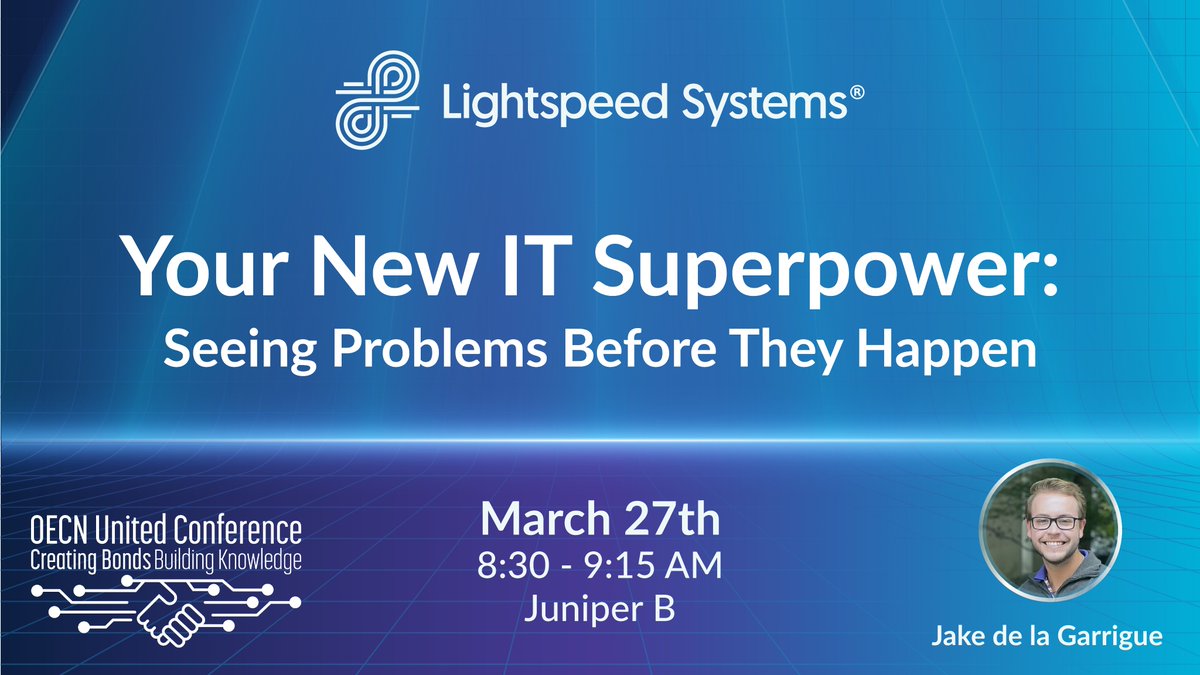 Lightspeed Systems®

Your New IT Superpower:
Seeing Problems Before They Happen

OECN United Conference
Creating Bonds Building Knowledge

March 27th
8:30 - 9:15 AM
Juniper B

Jake de la Garrigue